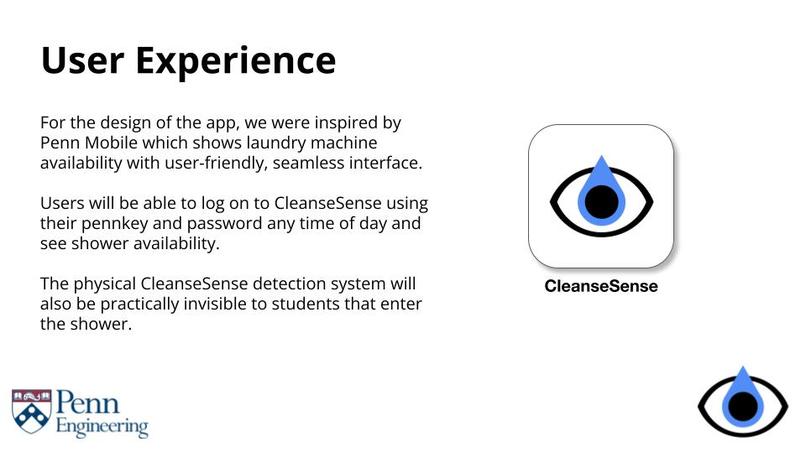 User Experience

For the design of the app, we were inspired by Penn Mobile which shows laundry machine availability with user-friendly, seamless interface.

Users will be able to log on to CleanseSense using their pennkey and password any time of day and see shower availability.

The physical CleanseSense detection system will also be practically invisible to students that enter the shower.

CleanseSense

Penn
Engineering